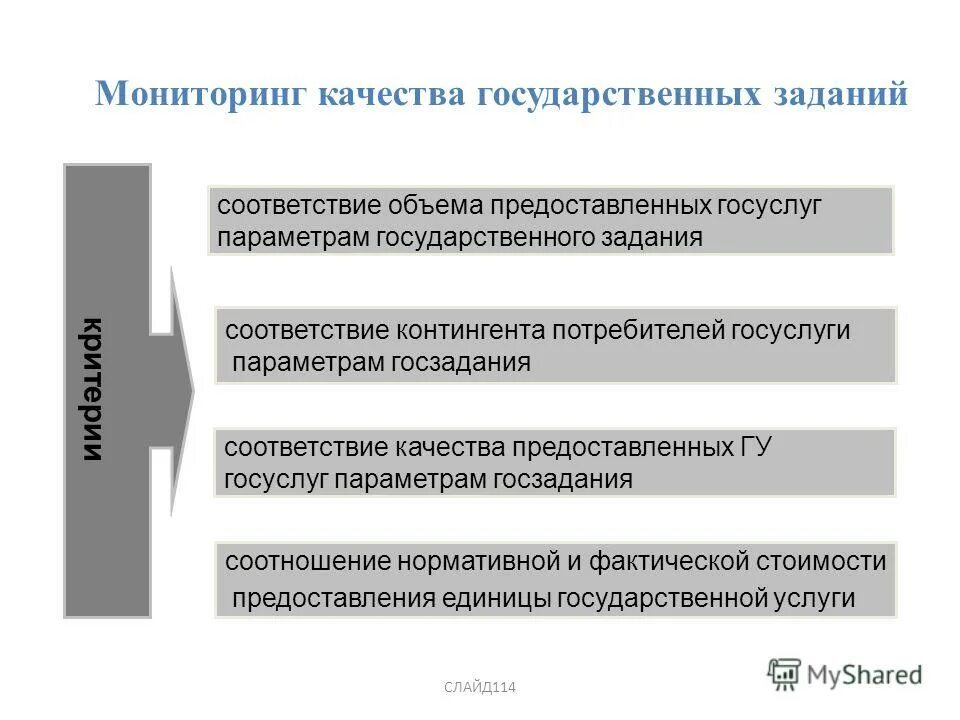 Мониторинг качества государственных заданий

критерии

соответствие объема предоставленных госуслуг параметрам государственного задания

соответствие контингента потребителей госуслуги параметрам госзадания

соответствие качества предоставленных ГУ госуслуг параметрам госзадания

соотношение нормативной и фактической стоимости предоставления единицы государственной услуги

СЛАЙД114

MyShared